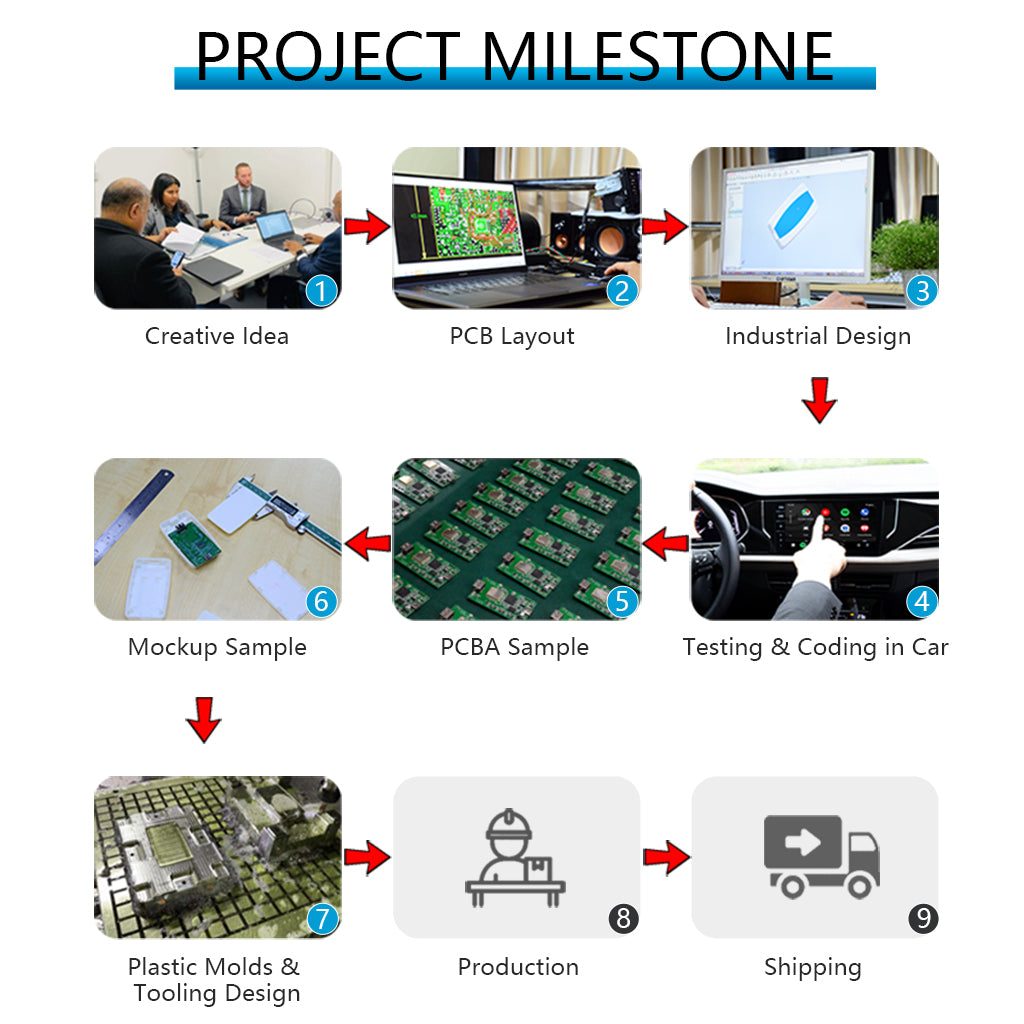 PROJECT MILESTONE

1
Creative Idea

2
PCB Layout

3
Industrial Design

4
Testing & Coding in Car

5
PCBA Sample

6
Mockup Sample

7
Plastic Molds & Tooling Design

8
Production

9
Shipping